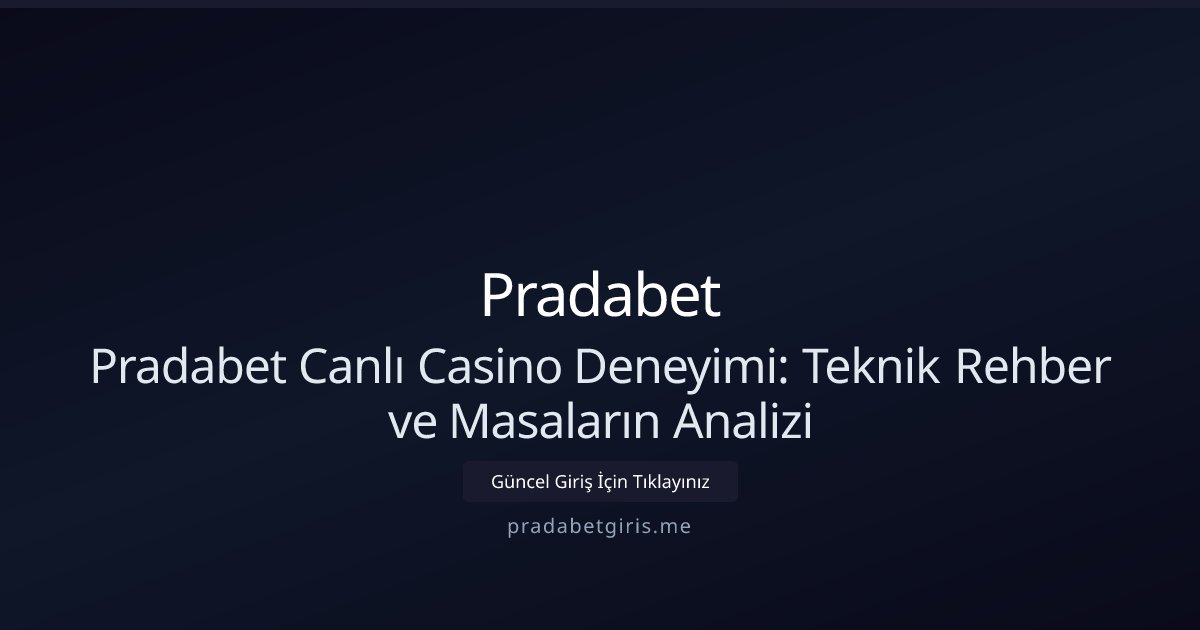 Pradabet

Pradabet Canlı Casino Deneyimi: Teknik Rehber ve Masaların Analizi

Güncel Giriş İçin Tıklayınız

pradabetgiris.me